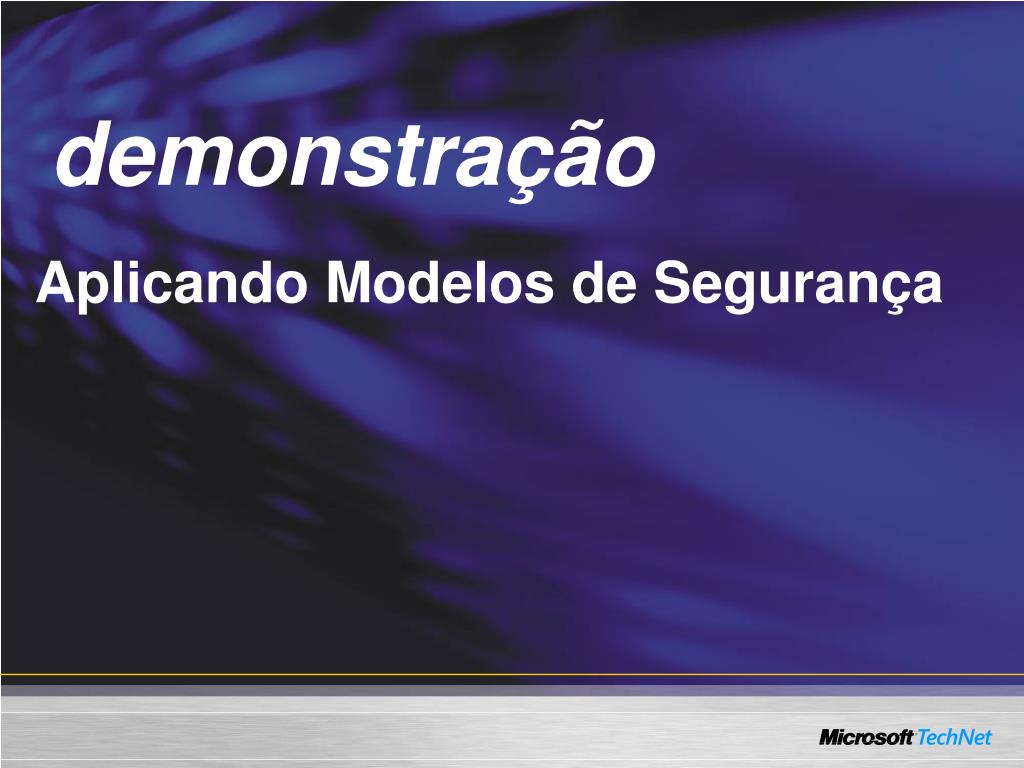 demonstração

Aplicando Modelos de Segurança

Microsoft TechNet